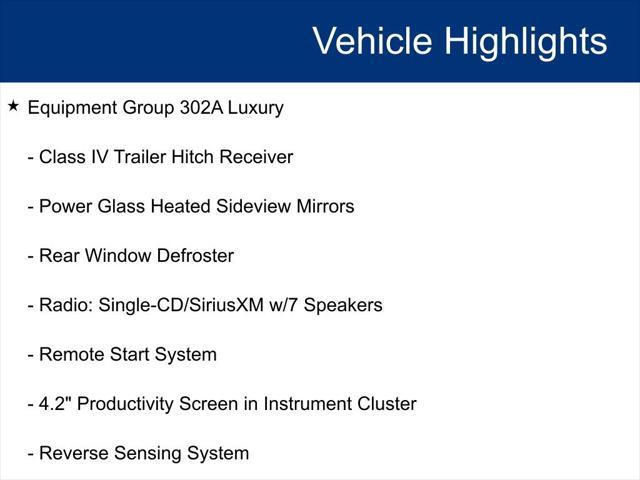 Vehicle Highlights

★ Equipment Group 302A Luxury

- Class IV Trailer Hitch Receiver

- Power Glass Heated Sideview Mirrors

- Rear Window Defroster

- Radio: Single-CD/SiriusXM w/7 Speakers

- Remote Start System

- 4.2" Productivity Screen in Instrument Cluster

- Reverse Sensing System